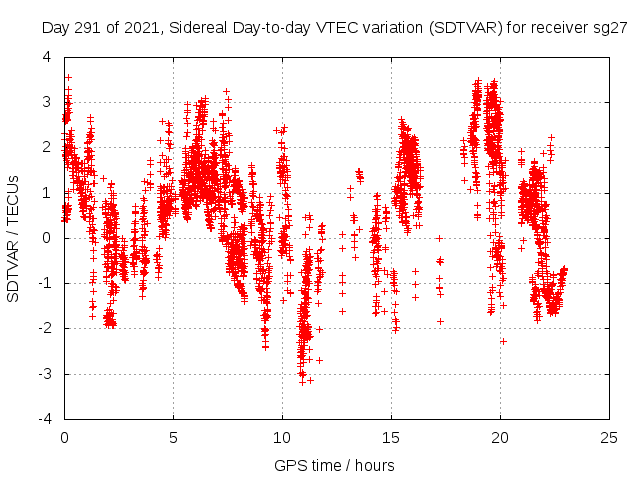 Day 291 of 2021, Sidereal Day-to-day VTEC variation (SDTVAR) for receiver sg27

SDTVAR / TECUs

4
3
2
1
0
-1
-2
-3
-4

0
5
10
15
20
25

GPS time / hours